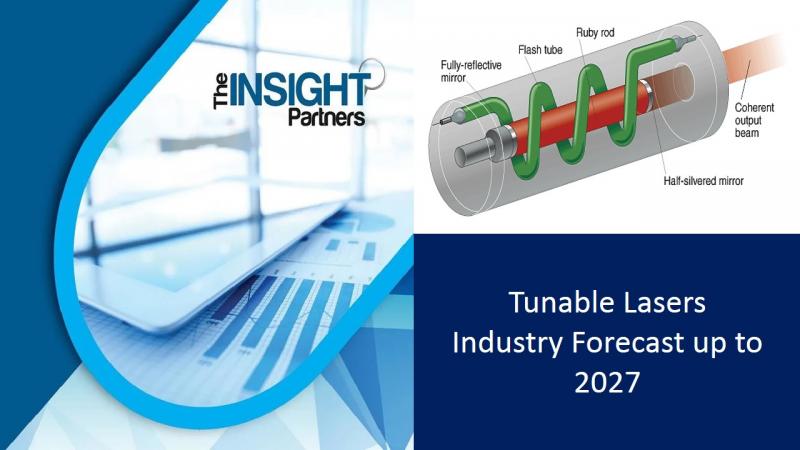 The INSIGHT Partners

Fully-reflective mirror

Flash tube

Ruby rod

Coherent output beam

Half-silvered mirror

Tunable Lasers Industry Forecast up to 2027